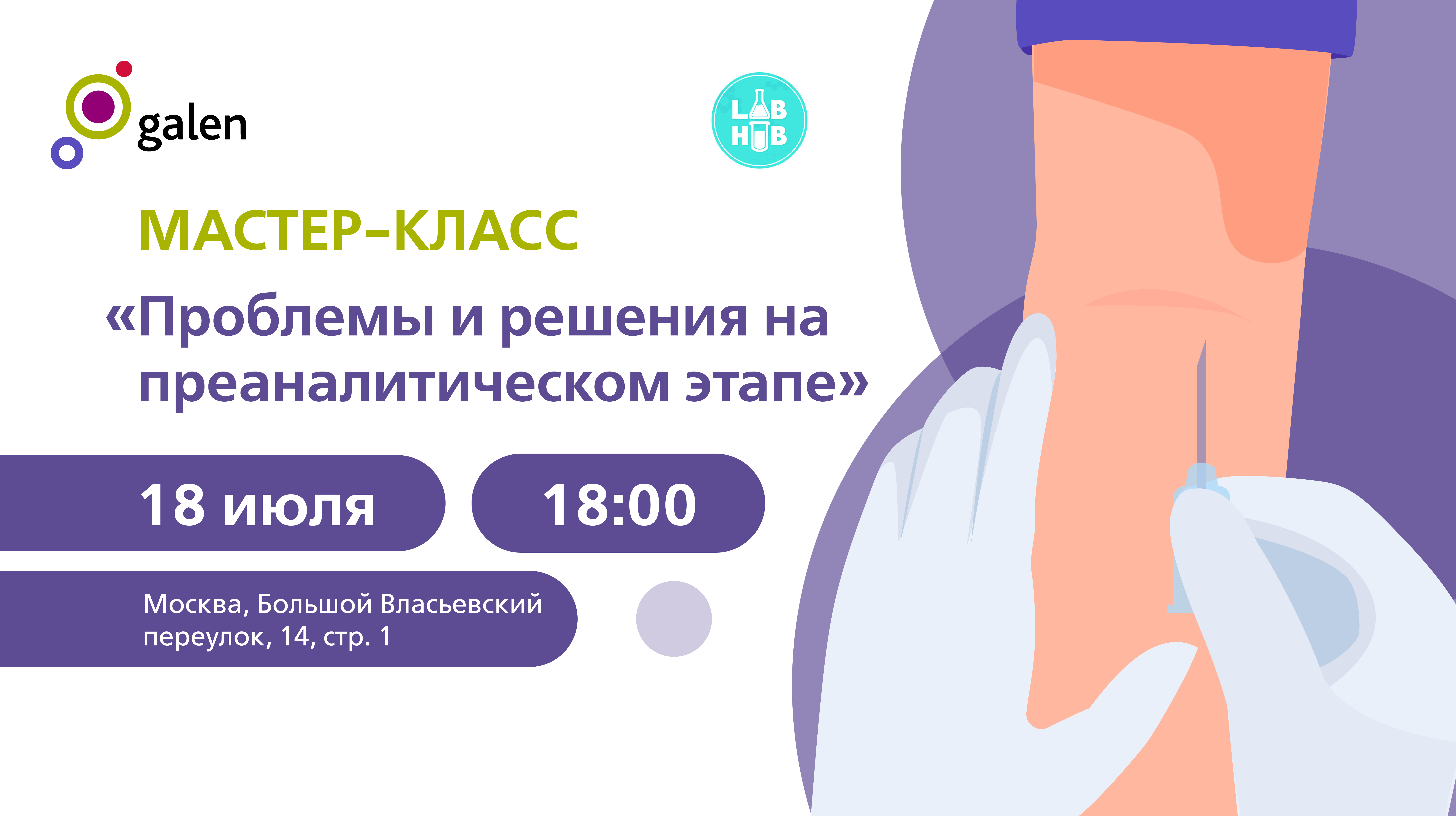 galen

LAB HUB

МАСТЕР-КЛАСС

«Проблемы и решения на преаналитическом этапе»

18 июля

18:00

Москва, Большой Власьевский переулок, 14, стр. 1